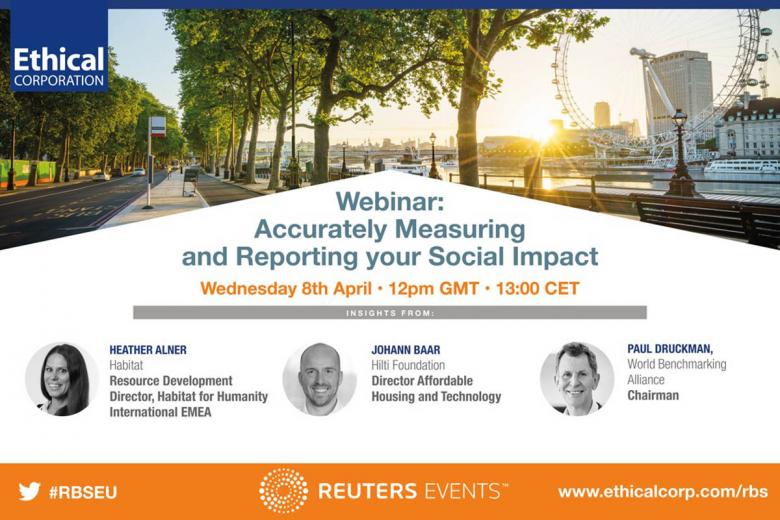 Ethical CORPORATION

Webinar: Accurately Measuring and Reporting your Social Impact

Wednesday 8th April • 12pm GMT • 13:00 CET

INSIGHTS FROM:

HEATHER ALNER
Habitat
Resource Development Director, Habitat for Humanity International EMEA

JOHANN BAAR
Hilti Foundation
Director Affordable Housing and Technology

PAUL DRUCKMAN,
World Benchmarking Alliance
Chairman

#RBSEU

REUTERS EVENTS™

www.ethicalcorp.com/rbs